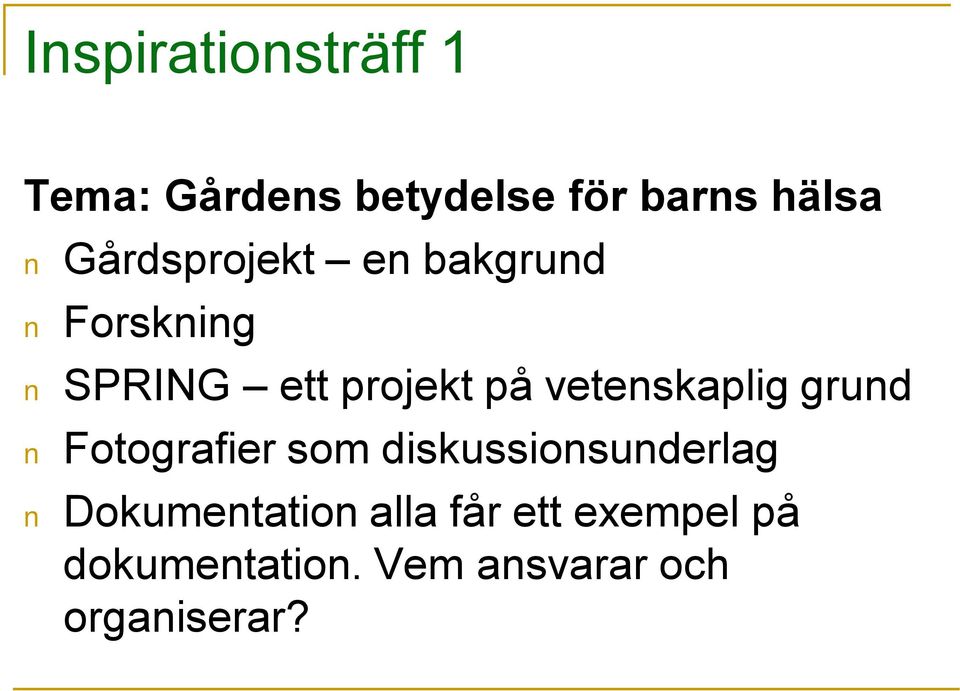 Inspirationsträff 1

Tema: Gårdens betydelse för barns hälsa

n Gårdsprojekt – en bakgrund
n Forskning
n SPRING – ett projekt på vetenskaplig grund
n Fotografier som diskussionsunderlag
n Dokumentation alla får ett exempel på dokumentation. Vem ansvarar och organiserar?